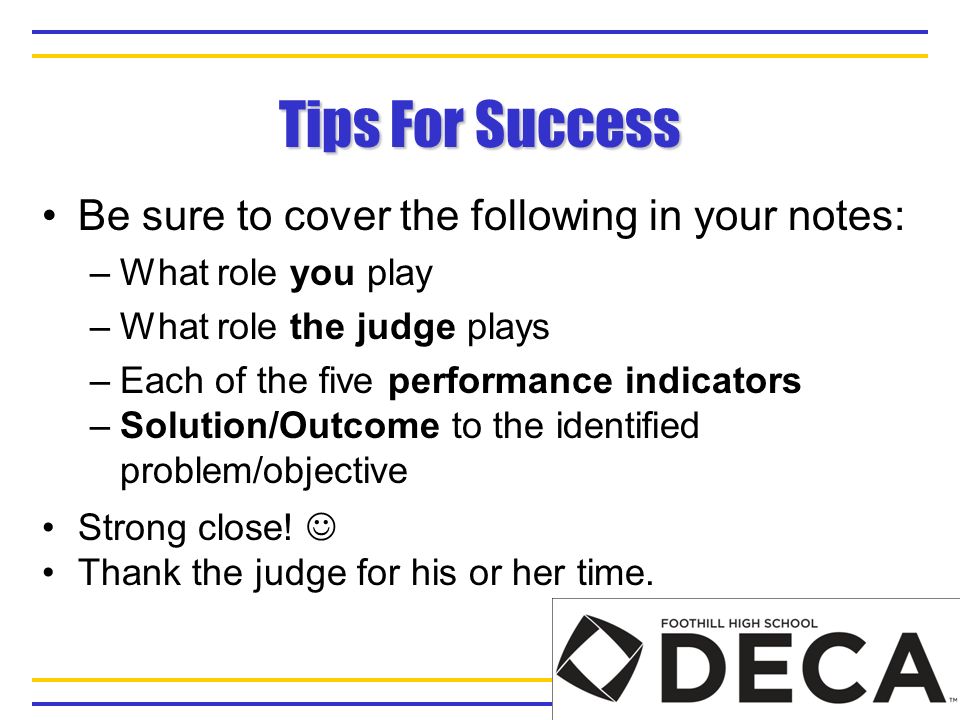 Tips For Success

• Be sure to cover the following in your notes:
– What role you play
– What role the judge plays
– Each of the five performance indicators
– Solution/Outcome to the identified problem/objective

• Strong close! ☺
• Thank the judge for his or her time.

FOOTHILL HIGH SCHOOL
DECA™